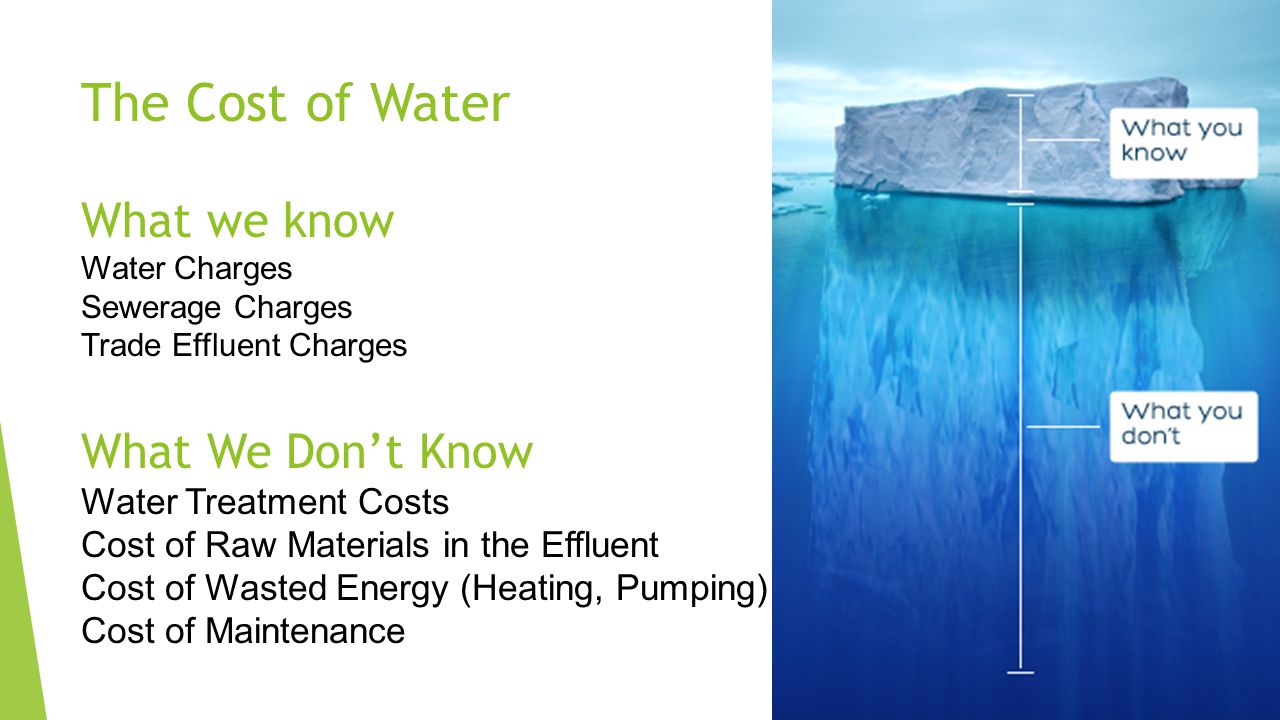 The Cost of Water

What we know
Water Charges
Sewerage Charges
Trade Effluent Charges

What We Don't Know
Water Treatment Costs
Cost of Raw Materials in the Effluent
Cost of Wasted Energy (Heating, Pumping)
Cost of Maintenance

What you know

What you don't